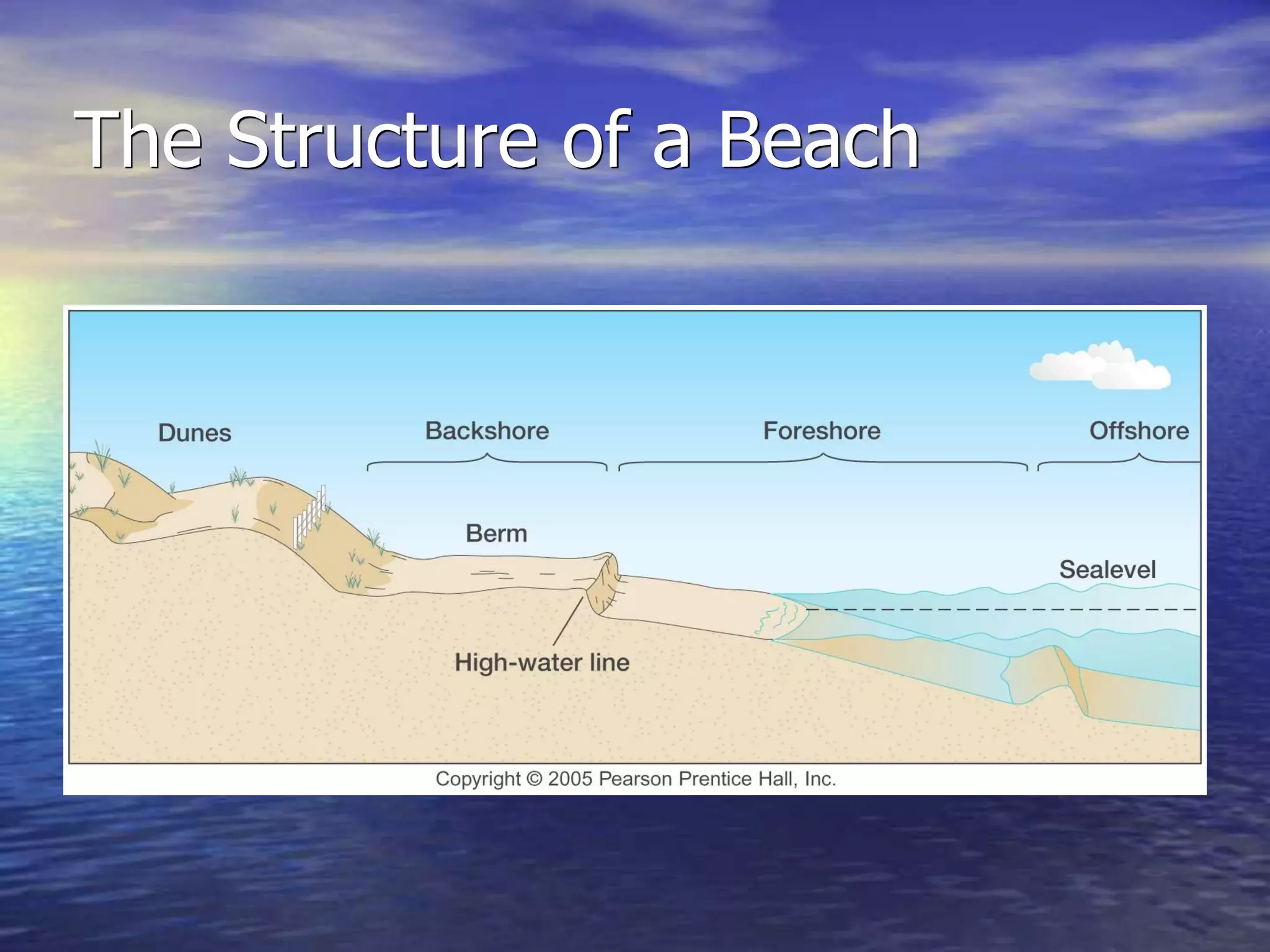 The Structure of a Beach

Dunes

Backshore

Foreshore

Offshore

Berm

Sealevel

High-water line

Copyright © 2005 Pearson Prentice Hall, Inc.